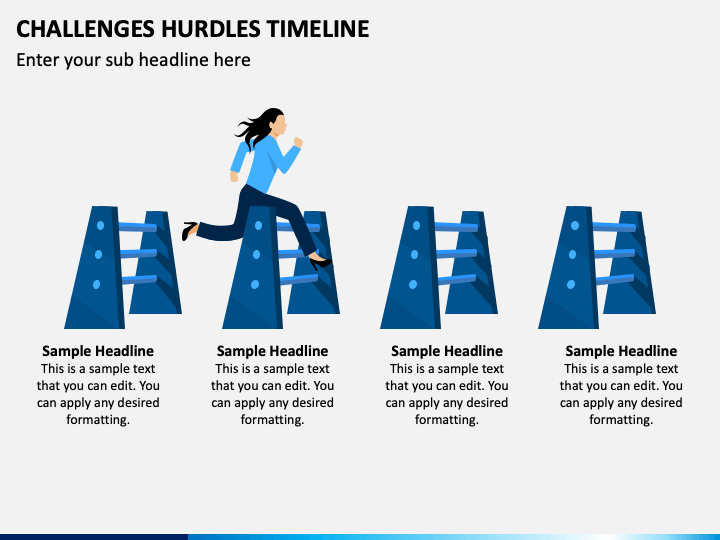 CHALLENGES HURDLES TIMELINE

Enter your sub headline here

Sample Headline
This is a sample text that you can edit. You can apply any desired formatting.

Sample Headline
This is a sample text that you can edit. You can apply any desired formatting.

Sample Headline
This is a sample text that you can edit. You can apply any desired formatting.

Sample Headline
This is a sample text that you can edit. You can apply any desired formatting.